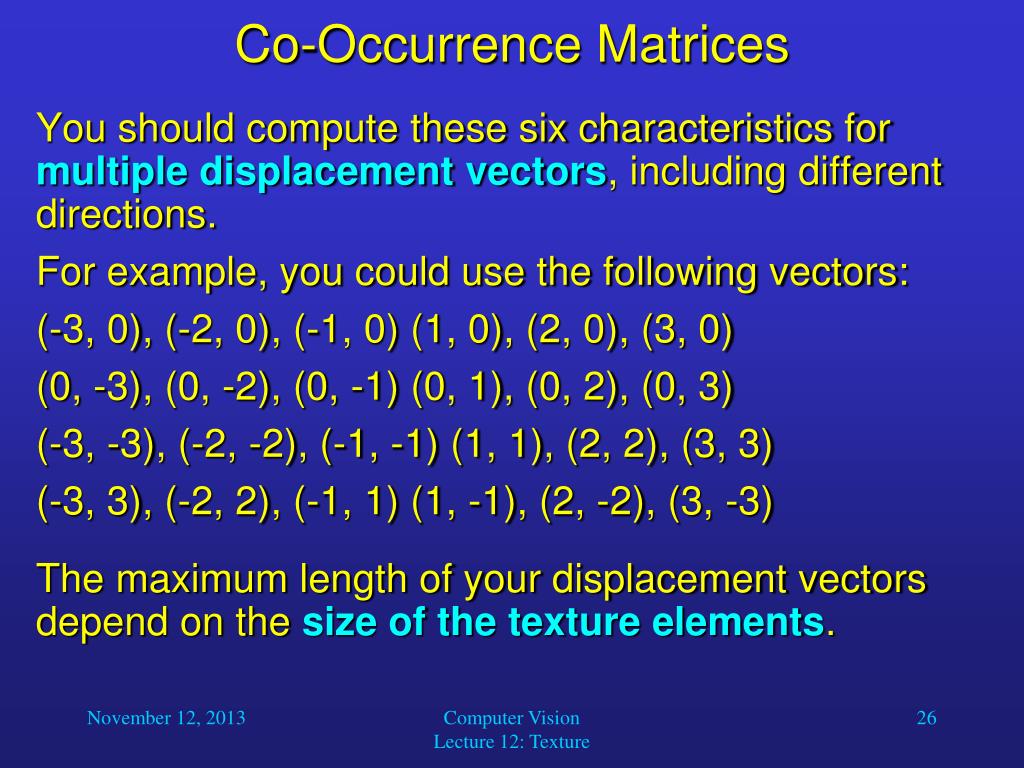 Co-Occurrence Matrices

You should compute these six characteristics for multiple displacement vectors, including different directions.

For example, you could use the following vectors:

(-3, 0), (-2, 0), (-1, 0) (1, 0), (2, 0), (3, 0)

(0, -3), (0, -2), (0, -1) (0, 1), (0, 2), (0, 3)

(-3, -3), (-2, -2), (-1, -1) (1, 1), (2, 2), (3, 3)

(-3, 3), (-2, 2), (-1, 1) (1, -1), (2, -2), (3, -3)

The maximum length of your displacement vectors depend on the size of the texture elements.

November 12, 2013

Computer Vision
Lecture 12: Texture

26